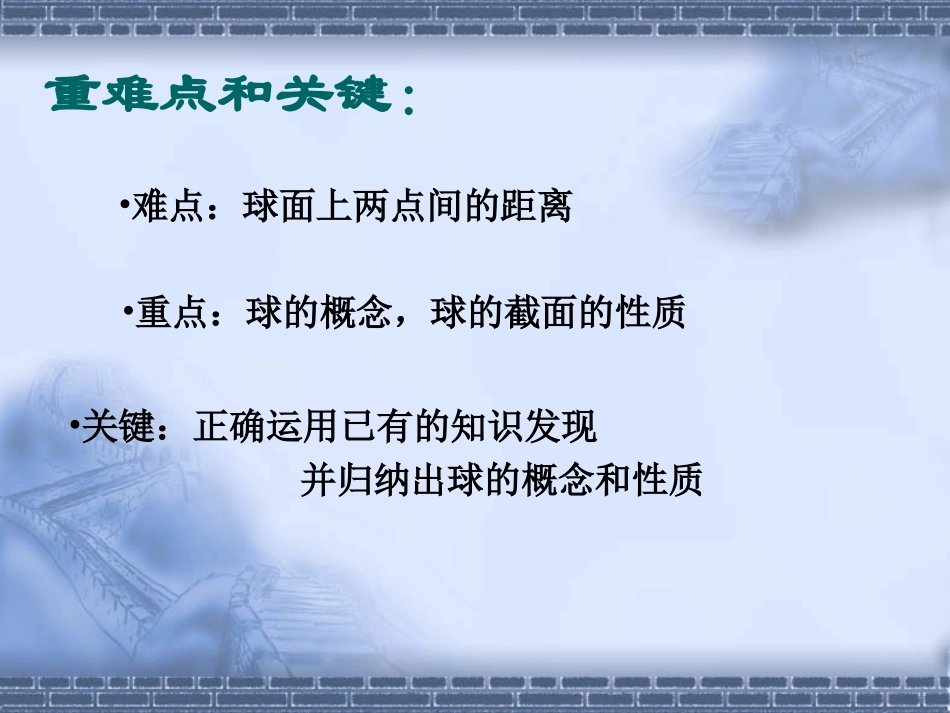 重难点和关键：

•难点：球面上两点间的距离

•重点：球的概念，球的截面的性质

•关键：正确运用已有的知识发现并归纳出球的概念和性质